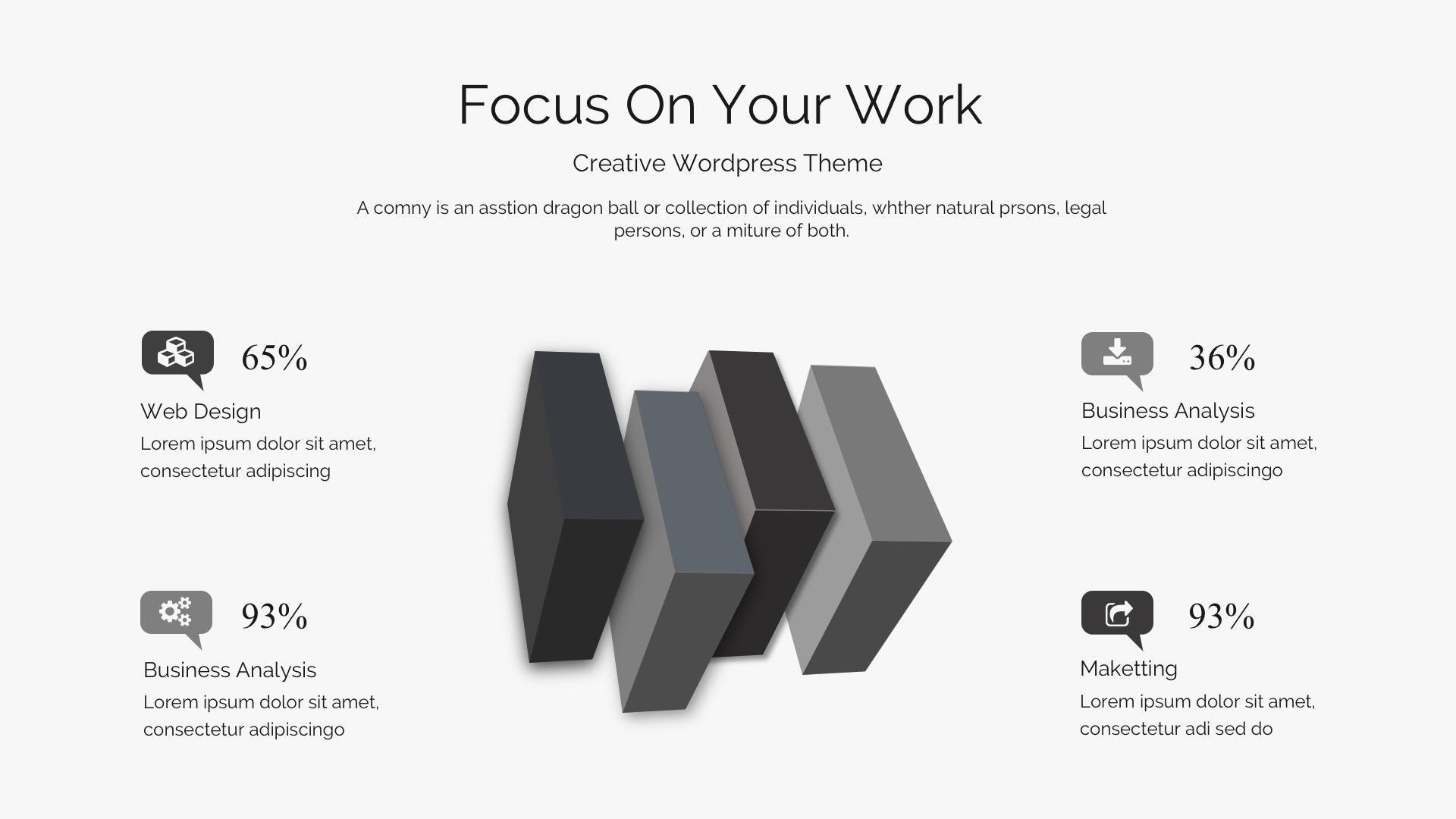 Focus On Your Work

Creative Wordpress Theme

A comny is an asstion dragon ball or collection of individuals, whther natural prsons, legal persons, or a miture of both.

65%

Web Design

Lorem ipsum dolor sit amet, consectetur adipiscing

93%

Business Analysis

Lorem ipsum dolor sit amet, consectetur adipiscingo

36%

Business Analysis

Lorem ipsum dolor sit amet, consectetur adipiscingo

93%

Maketting

Lorem ipsum dolor sit amet, consectetur adi sed do